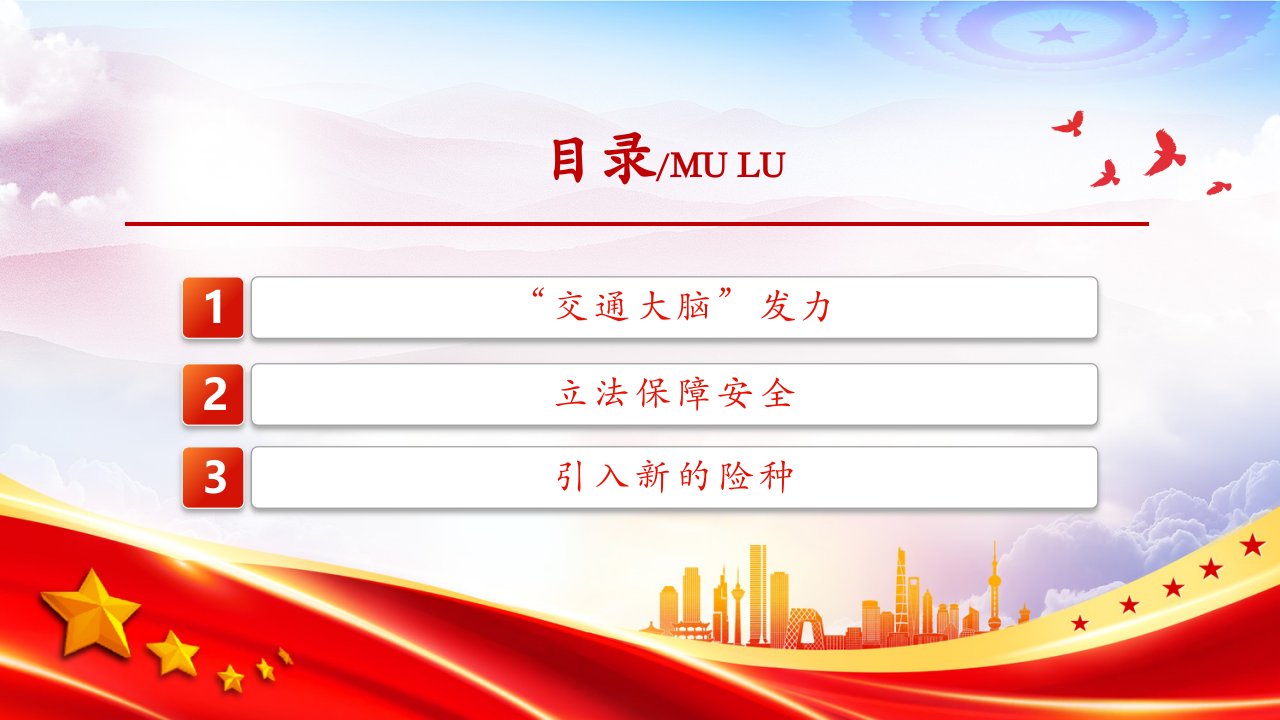 目录/MU LU

1 “交通大脑”发力

2 立法保障安全

3 引入新的险种